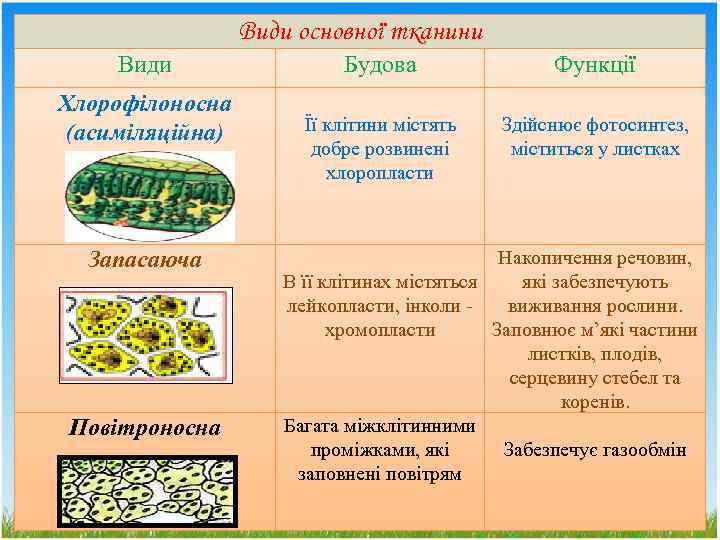 Види основної тканини

| Види | Будова | Функції |
|---|---|---|
| Хлорофілоносна (асиміляційна) | Її клітини містять добре розвинені хлоропласти | Здійснює фотосинтез, міститься у листках |
| Запасаюча | В її клітинах містяться лейкопласти, інколи - хромопласти | Накопичення речовин, які забезпечують виживання рослини. Заповнює м'які частини листків, плодів, серцевину стебел та коренів. |
| Повітроносна | Багата міжклітинними проміжками, які заповнені повітрям | Забезпечує газообмін |